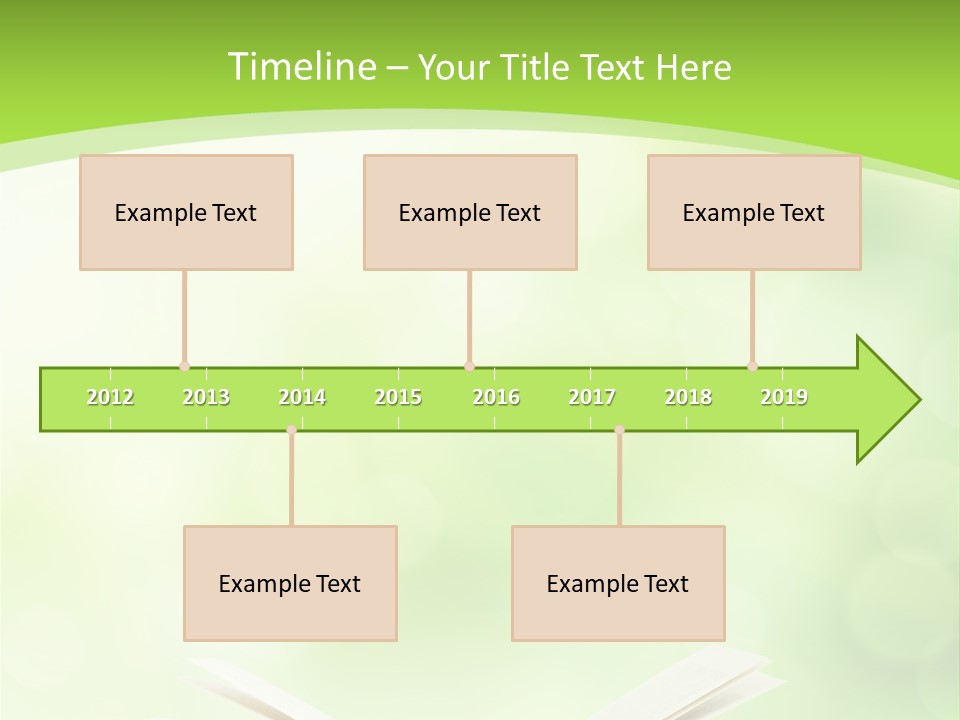 Timeline – Your Title Text Here

Example Text

Example Text

Example Text

2012 2013 2014 2015 2016 2017 2018 2019

Example Text

Example Text